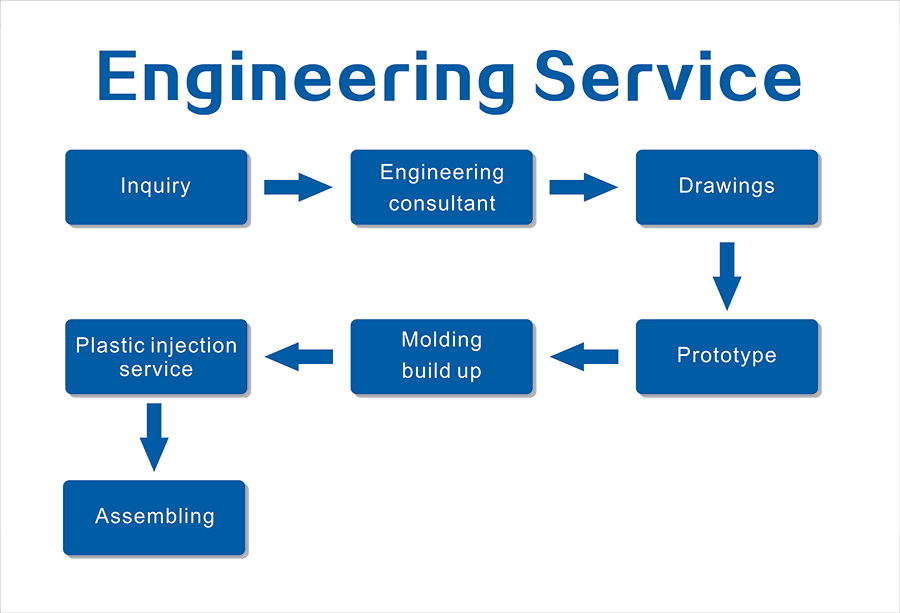 Engineering Service

Inquiry

Engineering consultant

Drawings

Prototype

Molding build up

Plastic injection service

Assembling